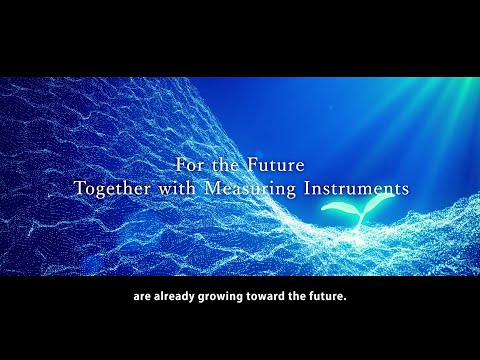 For the Future
Together with Measuring Instruments

are already growing toward the future.